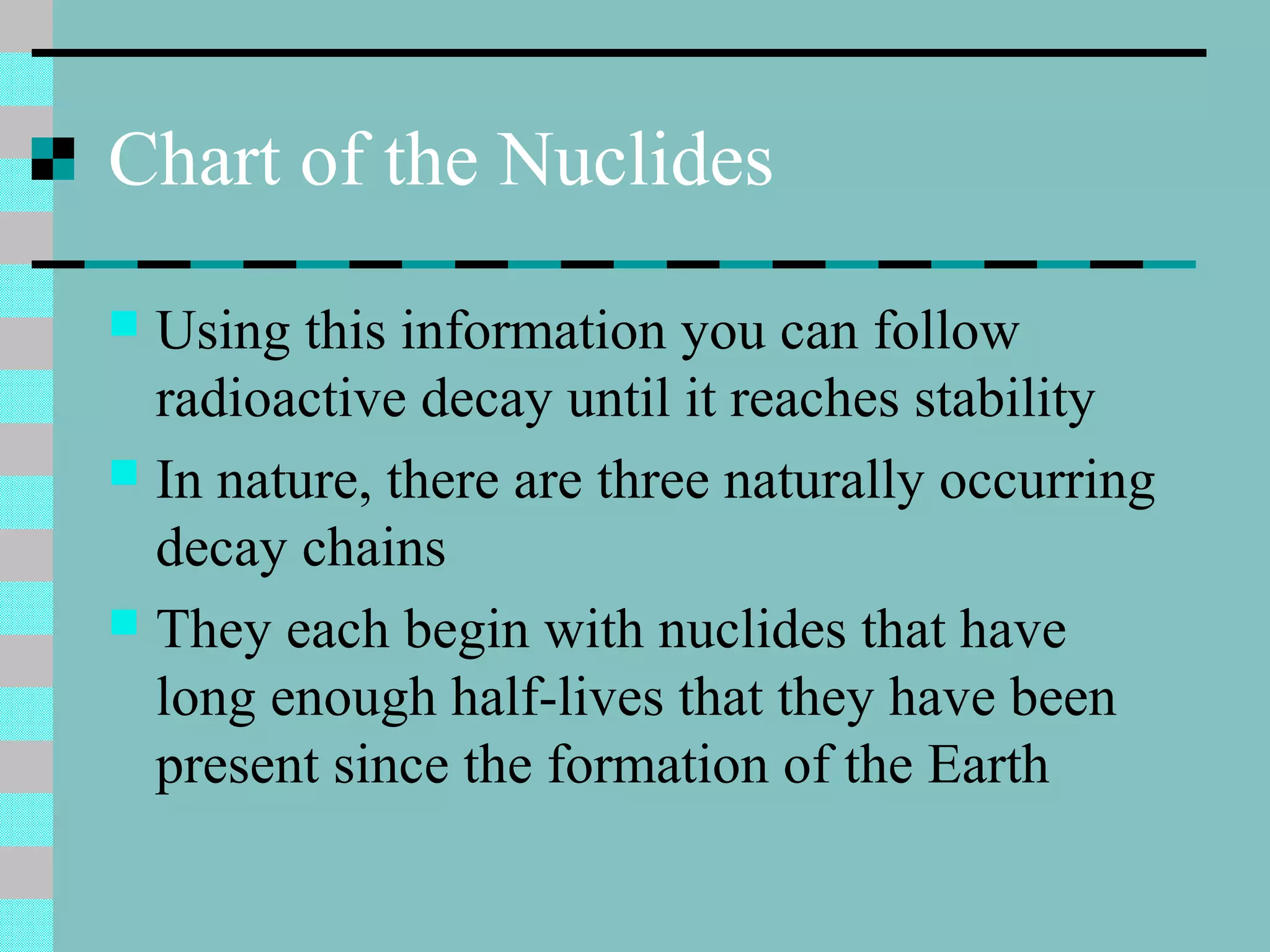 Chart of the Nuclides

Using this information you can follow radioactive decay until it reaches stability

In nature, there are three naturally occurring decay chains

They each begin with nuclides that have long enough half-lives that they have been present since the formation of the Earth